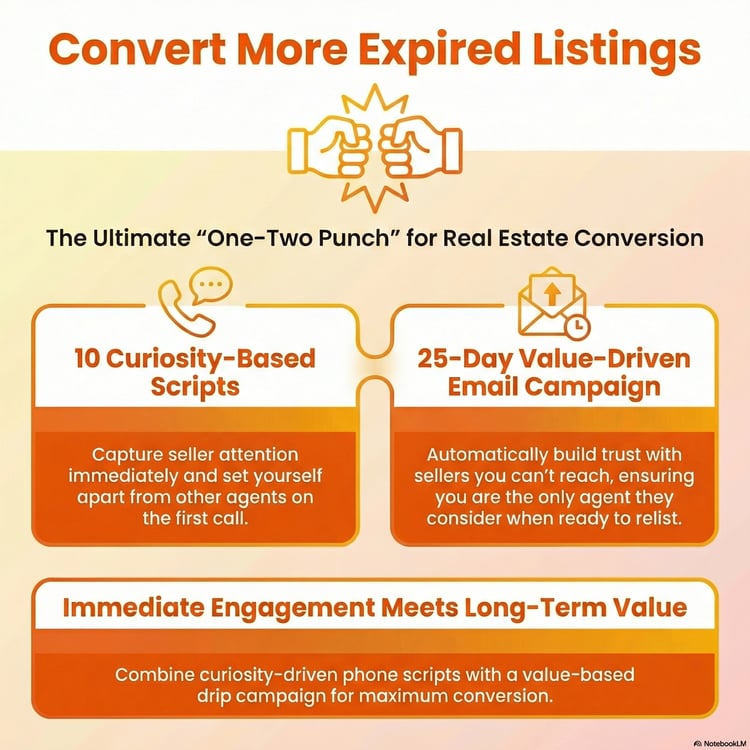 Convert More Expired Listings

The Ultimate “One-Two Punch” for Real Estate Conversion

10 Curiosity-Based Scripts

Capture seller attention immediately and set yourself apart from other agents on the first call.

25-Day Value-Driven Email Campaign

Automatically build trust with sellers you can’t reach, ensuring you are the only agent they consider when ready to relist.

Immediate Engagement Meets Long-Term Value

Combine curiosity-driven phone scripts with a value-based drip campaign for maximum conversion.

NotebookLM